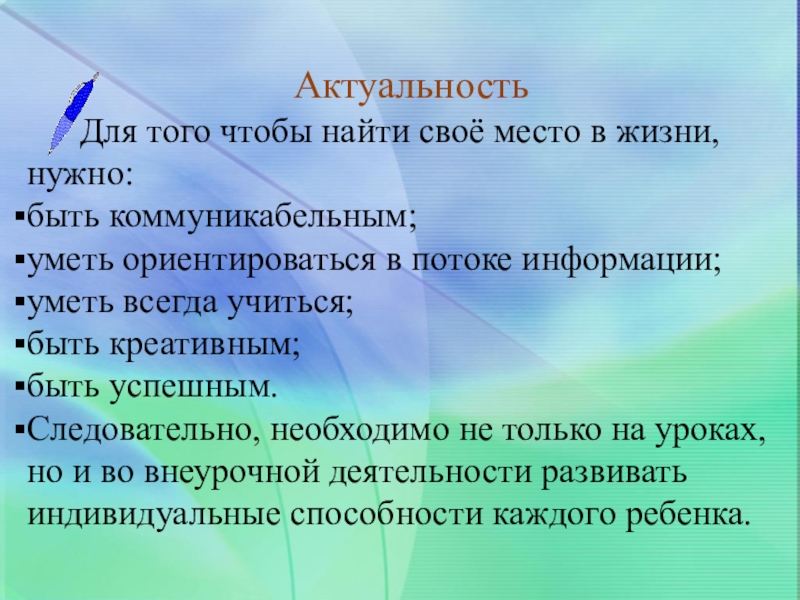 Актуальность

Для того чтобы найти своё место в жизни, нужно:

▪быть коммуникабельным;
▪уметь ориентироваться в потоке информации;
▪уметь всегда учиться;
▪быть креативным;
▪быть успешным.
▪Следовательно, необходимо не только на уроках, но и во внеурочной деятельности развивать индивидуальные способности каждого ребенка.